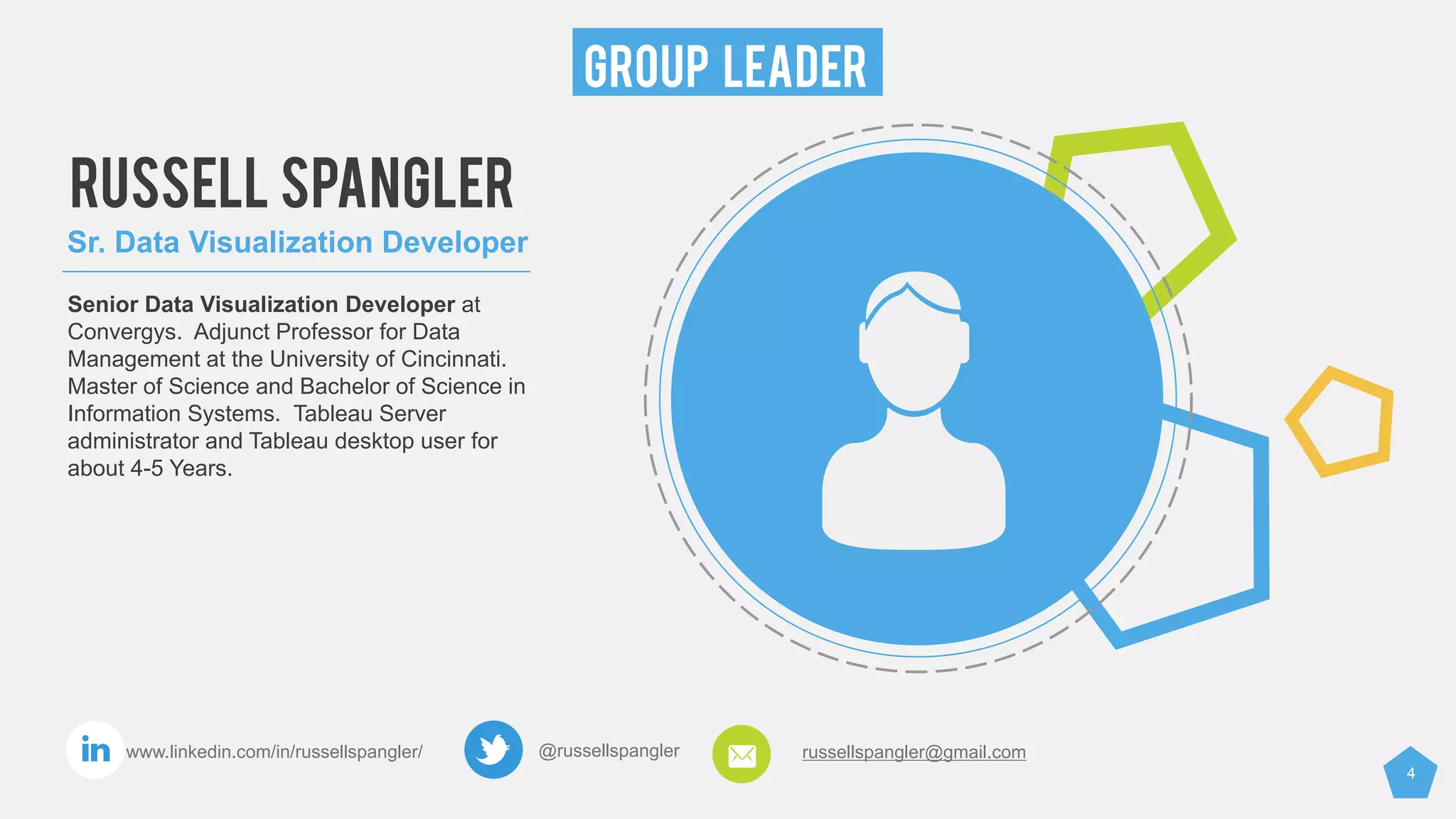 GROUP LEADER

RUSSELL SPANGLER

Sr. Data Visualization Developer

Senior Data Visualization Developer at Convergys. Adjunct Professor for Data Management at the University of Cincinnati. Master of Science and Bachelor of Science in Information Systems. Tableau Server administrator and Tableau desktop user for about 4-5 Years.

in www.linkedin.com/in/russellspangler/

@russellspangler

russellspangler@gmail.com

4